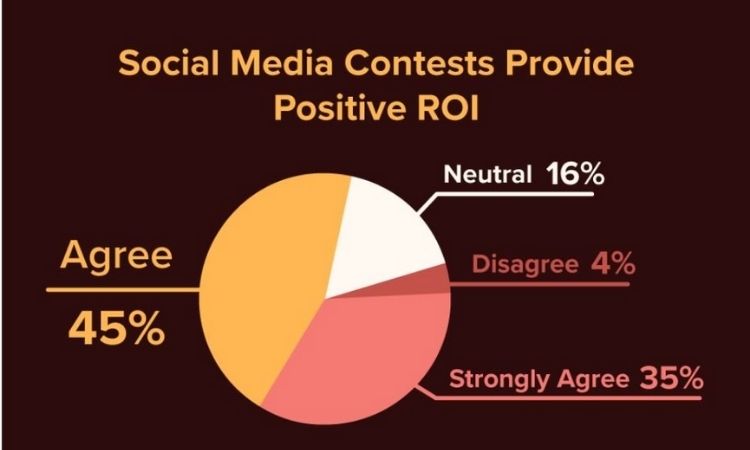 Social Media Contests Provide Positive ROI

Neutral 16%

Agree

45%

Disagree 4%

Strongly Agree 35%